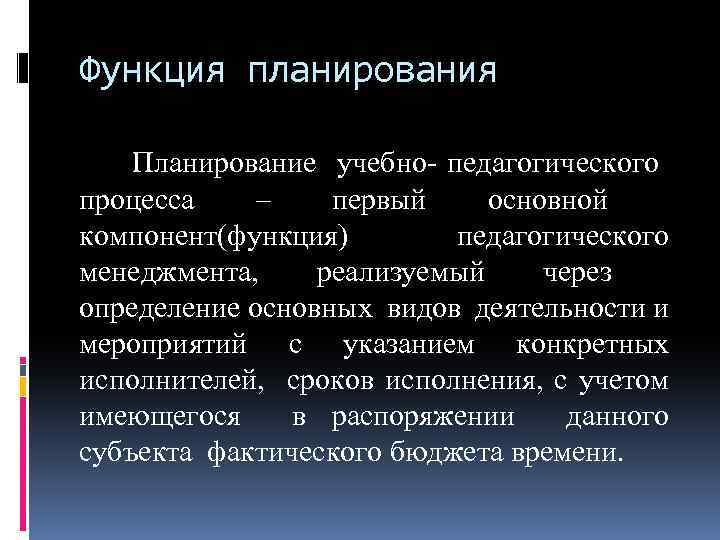 Функция планирования

Планирование учебно- педагогического процесса – первый основной компонент(функция) педагогического менеджмента, реализуемый через определение основных видов деятельности и мероприятий с указанием конкретных исполнителей, сроков исполнения, с учетом имеющегося в распоряжении данного субъекта фактического бюджета времени.